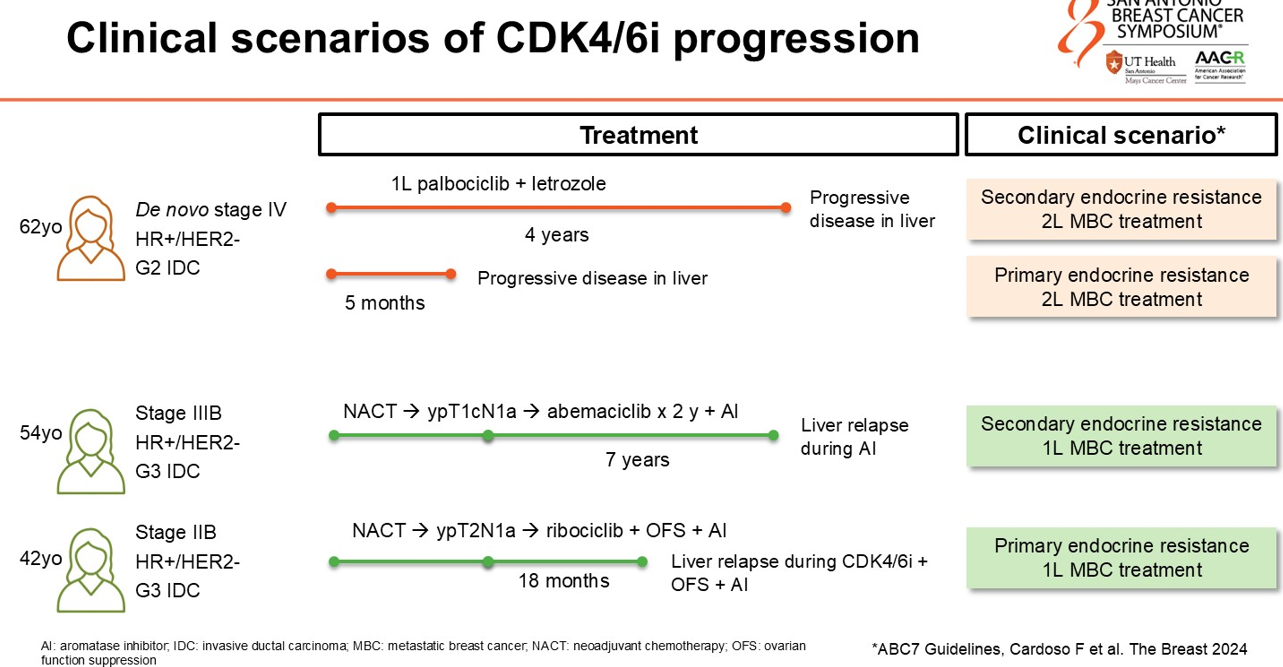 Clinical scenarios of CDK4/6i progression

SAN ANTONIO BREAST CANCER SYMPOSIUM®

UT Health San Antonio Mays Cancer Center

AACR American Association for Cancer Research®

Treatment

Clinical scenario*

62yo

De novo stage IV HR+/HER2- G2 IDC

1L palbociclib + letrozole

4 years

Progressive disease in liver

Secondary endocrine resistance 2L MBC treatment

5 months

Progressive disease in liver

Primary endocrine resistance 2L MBC treatment

54yo

Stage IIIB HR+/HER2- G3 IDC

NACT → ypT1cN1a → abemaciclib x 2 y + AI

7 years

Liver relapse during AI

Secondary endocrine resistance 1L MBC treatment

42yo

Stage IIB HR+/HER2- G3 IDC

NACT → ypT2N1a → ribociclib + OFS + AI

18 months

Liver relapse during CDK4/6i + OFS + AI

Primary endocrine resistance 1L MBC treatment

AI: aromatase inhibitor; IDC: invasive ductal carcinoma; MBC: metastatic breast cancer; NACT: neoadjuvant chemotherapy; OFS: ovarian function suppression

*ABC7 Guidelines, Cardoso F et al. The Breast 2024